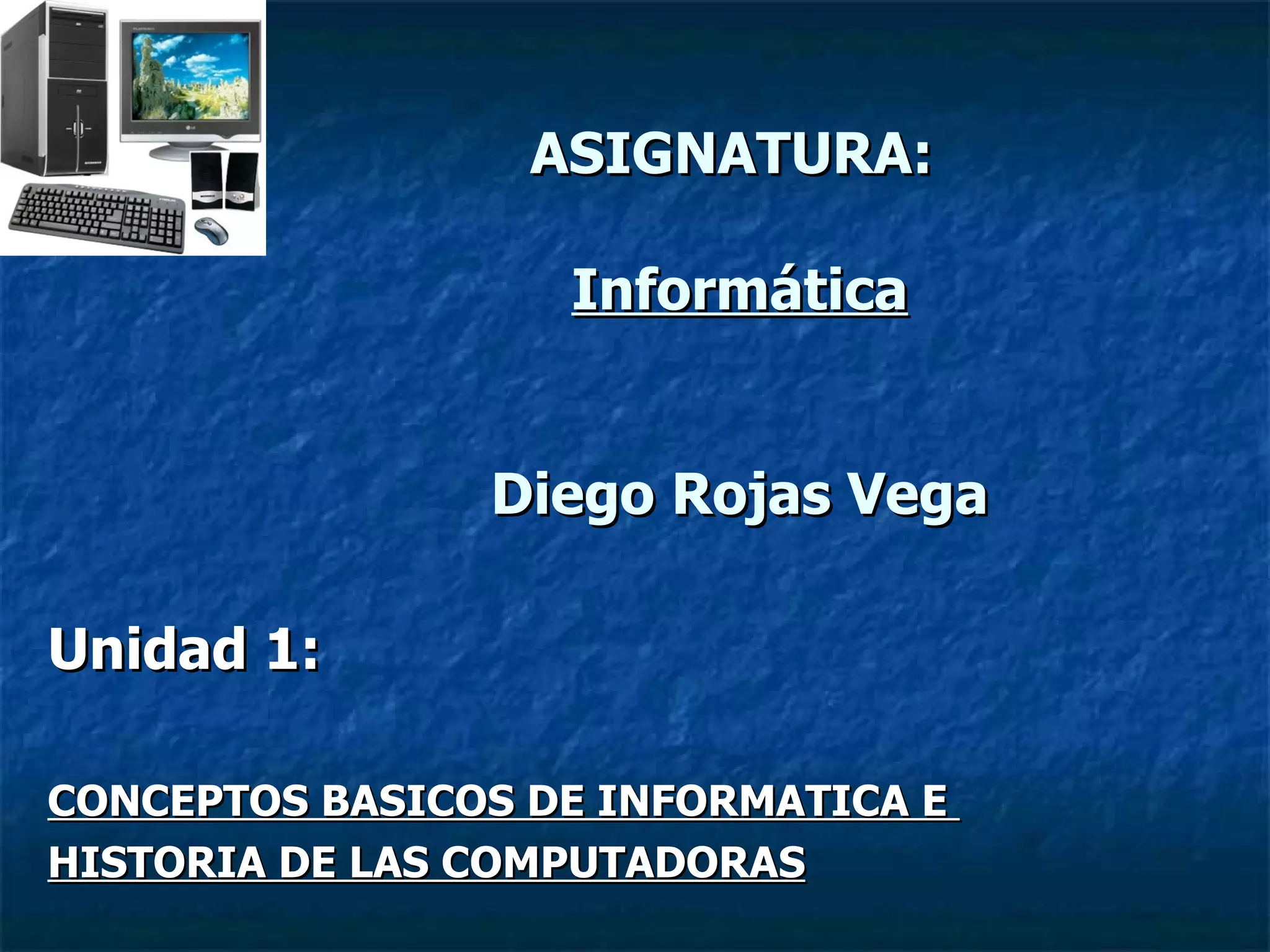 ASIGNATURA:

Informática

Diego Rojas Vega

Unidad 1:

CONCEPTOS BASICOS DE INFORMATICA E HISTORIA DE LAS COMPUTADORAS